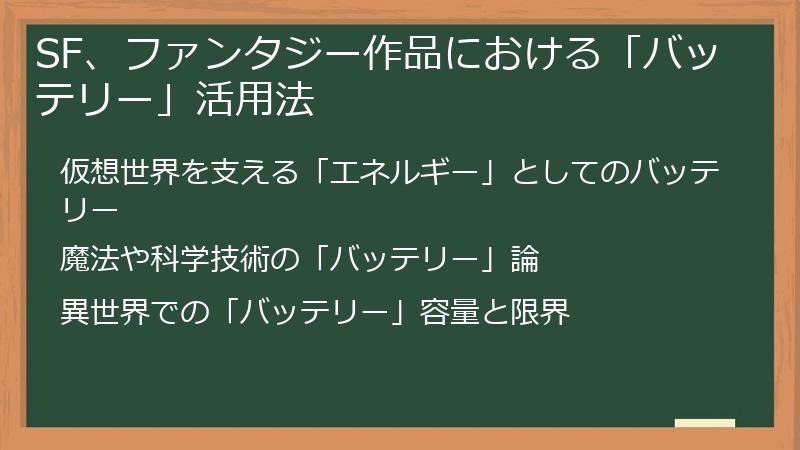 SF、ファンタジー作品における「バッテリー」活用法

仮想世界を支える「エネルギー」としてのバッテリー

魔法や科学技術の「バッテリー」論

異世界での「バッテリー」容量と限界